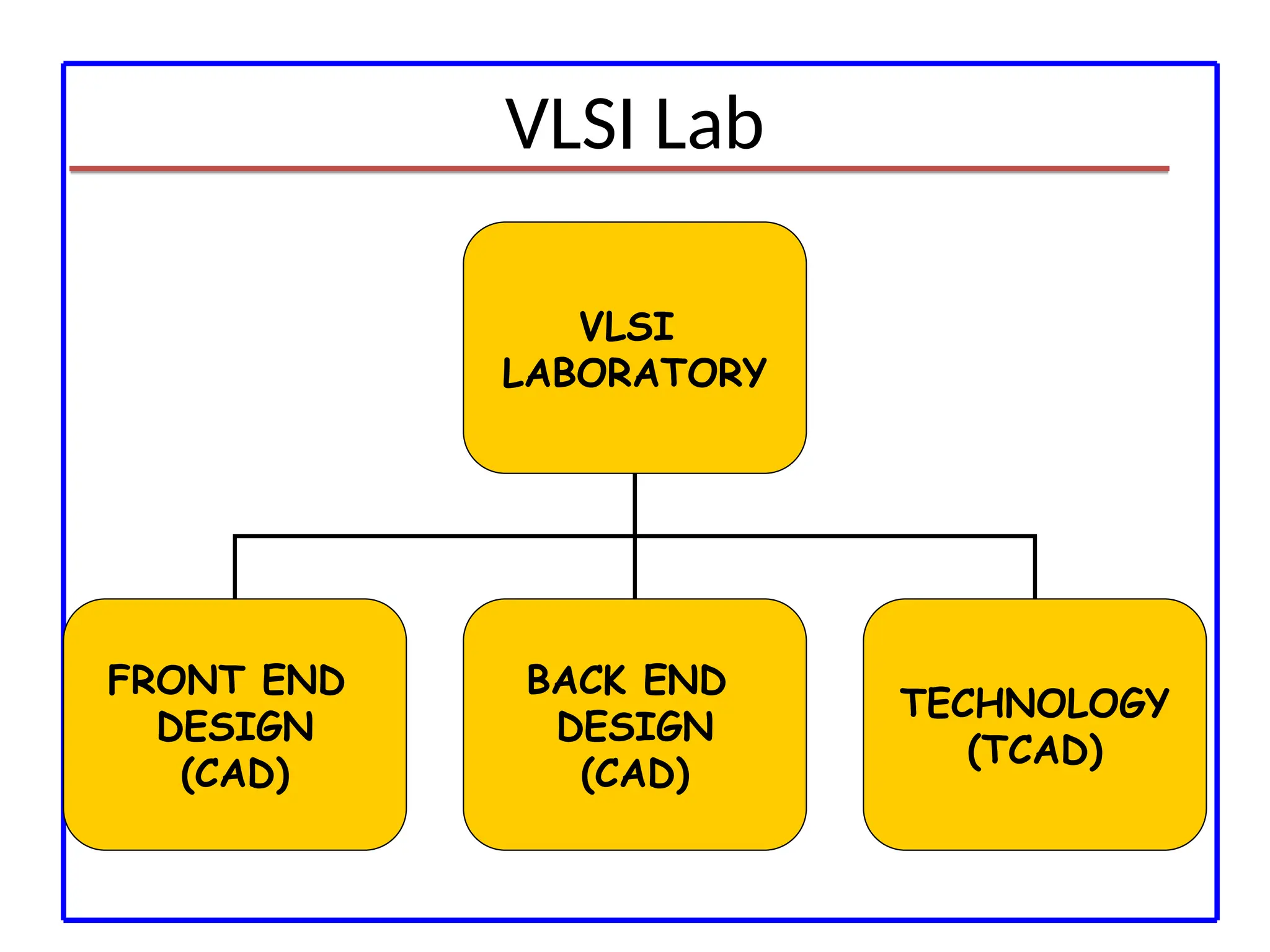 VLSI Lab

VLSI LABORATORY

FRONT END DESIGN (CAD)

BACK END DESIGN (CAD)

TECHNOLOGY (TCAD)